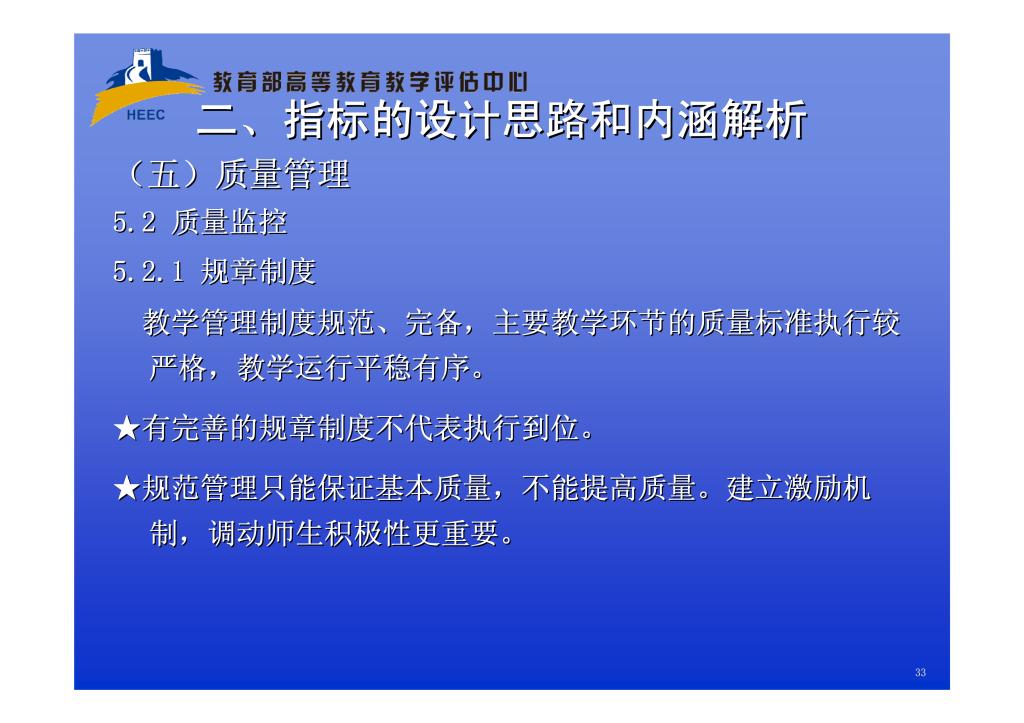 HEEC
教育部高等教育教学评估中心
二、指标的设计思路和内涵解析

（五）质量管理

5.2 质量监控

5.2.1 规章制度

教学管理制度规范、完备，主要教学环节的质量标准执行较严格，教学运行平稳有序。

★有完善的规章制度不代表执行到位。

★规范管理只能保证基本质量，不能提高质量。建立激励机制，调动师生积极性更重要。

33